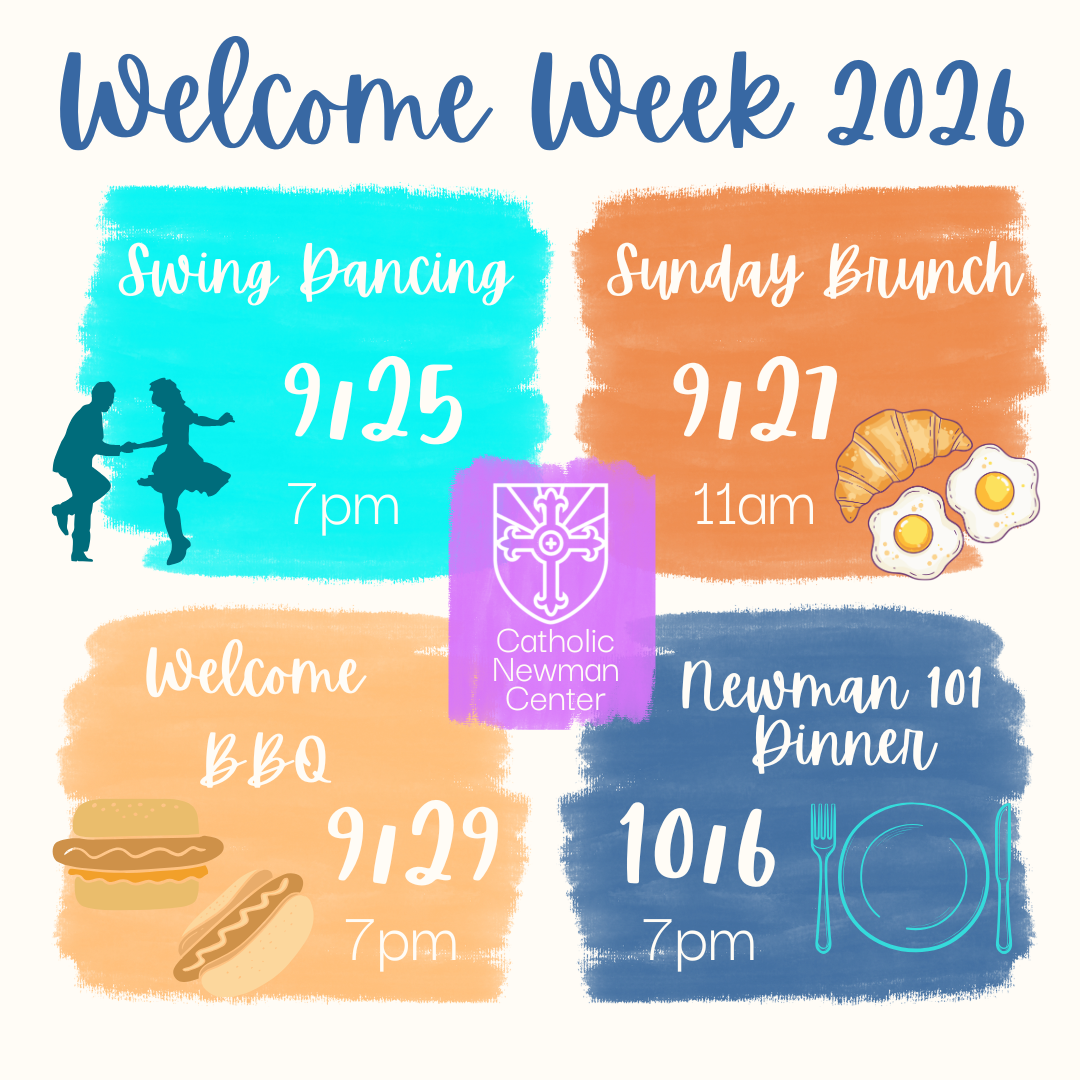 Welcome Week 2026

Swing Dancing

9/25

7pm

Sunday Brunch

9/27

11am

Catholic Newman Center

Welcome BBQ

9/29

7pm

Newman 101 Dinner

10/6

7pm